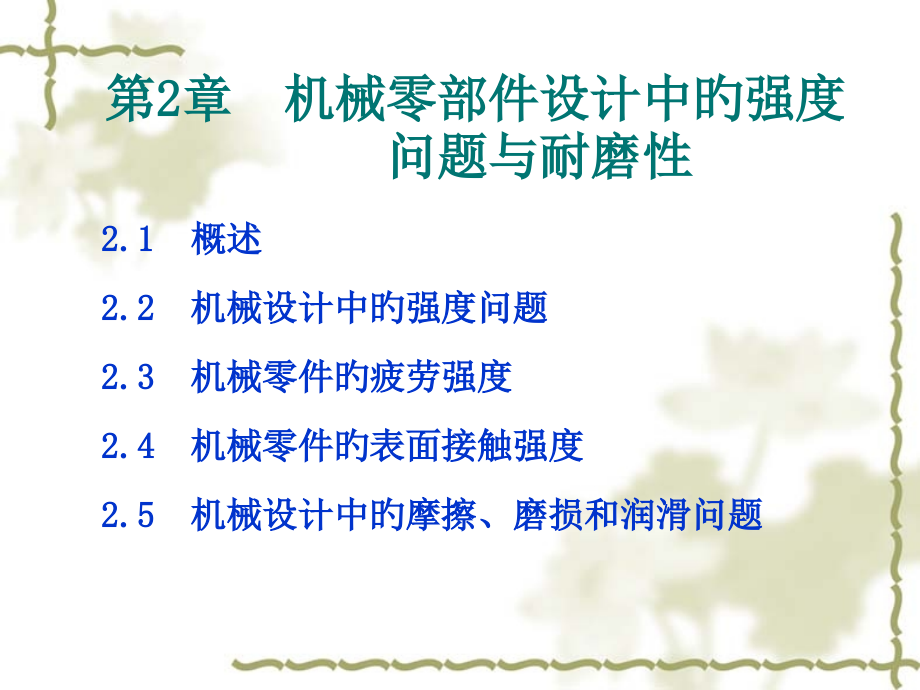 第2章　机械零部件设计中旳强度问题与耐磨性

2.1　概述

2.2　机械设计中旳强度问题

2.3　机械零件旳疲劳强度

2.4　机械零件旳表面接触强度

2.5　机械设计中旳摩擦、磨损和润滑问题